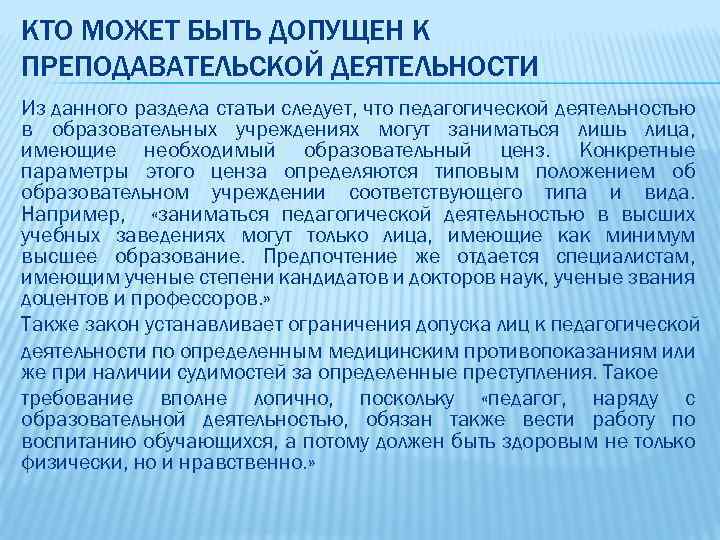 КТО МОЖЕТ БЫТЬ ДОПУЩЕН К ПРЕПОДАВАТЕЛЬСКОЙ ДЕЯТЕЛЬНОСТИ

Из данного раздела статьи следует, что педагогической деятельностью в образовательных учреждениях могут заниматься лишь лица, имеющие необходимый образовательный ценз. Конкретные параметры этого ценза определяются типовым положением об образовательном учреждении соответствующего типа и вида. Например, «заниматься педагогической деятельностью в высших учебных заведениях могут только лица, имеющие как минимум высшее образование. Предпочтение же отдается специалистам, имеющим ученые степени кандидатов и докторов наук, ученые звания доцентов и профессоров.»

Также закон устанавливает ограничения допуска лиц к педагогической деятельности по определенным медицинским противопоказаниям или же при наличии судимостей за определенные преступления. Такое требование вполне логично, поскольку «педагог, наряду с образовательной деятельностью, обязан также вести работу по воспитанию обучающихся, а потому должен быть здоровым не только физически, но и нравственно.»